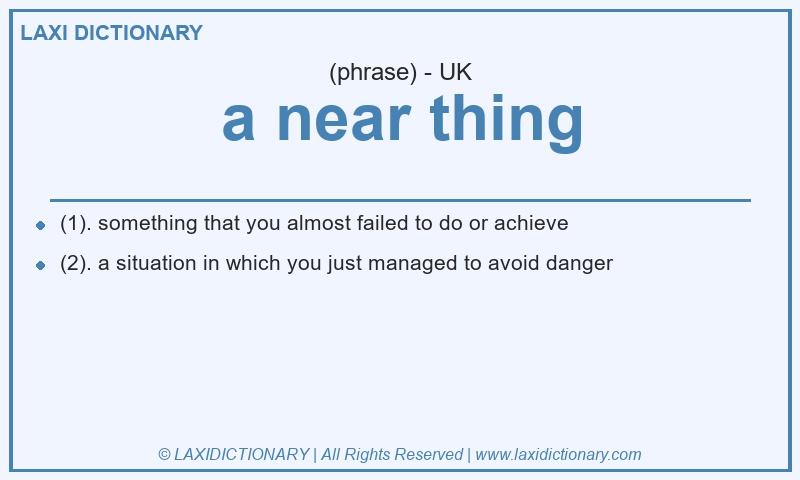 LAXI DICTIONARY

(phrase) - UK

a near thing

- (1). something that you almost failed to do or achieve
- (2). a situation in which you just managed to avoid danger

© LAXIDICTIONARY | All Rights Reserved | www.laxidictionary.com